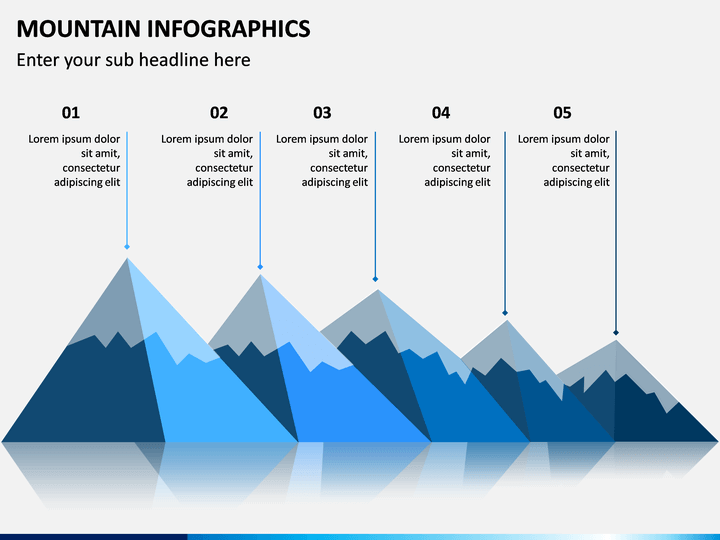 MOUNTAIN INFOGRAPHICS

Enter your sub headline here

01

Lorem ipsum dolor sit amit, consectetur adipiscing elit

02

Lorem ipsum dolor sit amit, consectetur adipiscing elit

03

Lorem ipsum dolor sit amit, consectetur adipiscing elit

04

Lorem ipsum dolor sit amit, consectetur adipiscing elit

05

Lorem ipsum dolor sit amit, consectetur adipiscing elit